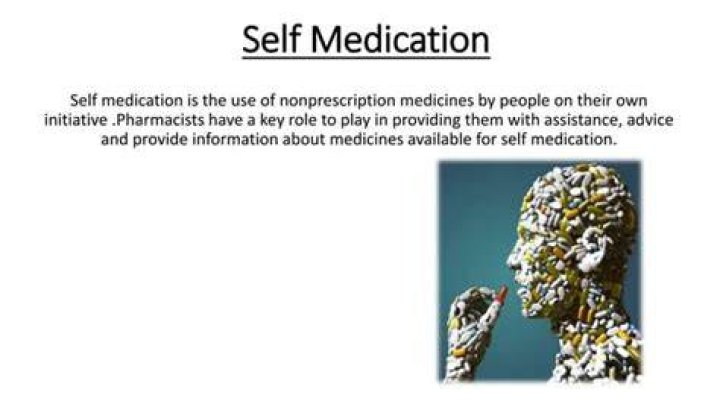 Self Medication

Self medication is the use of nonprescription medicines by people on their own initiative .Pharmacists have a key role to play in providing them with assistance, advice and provide information about medicines available for self medication.